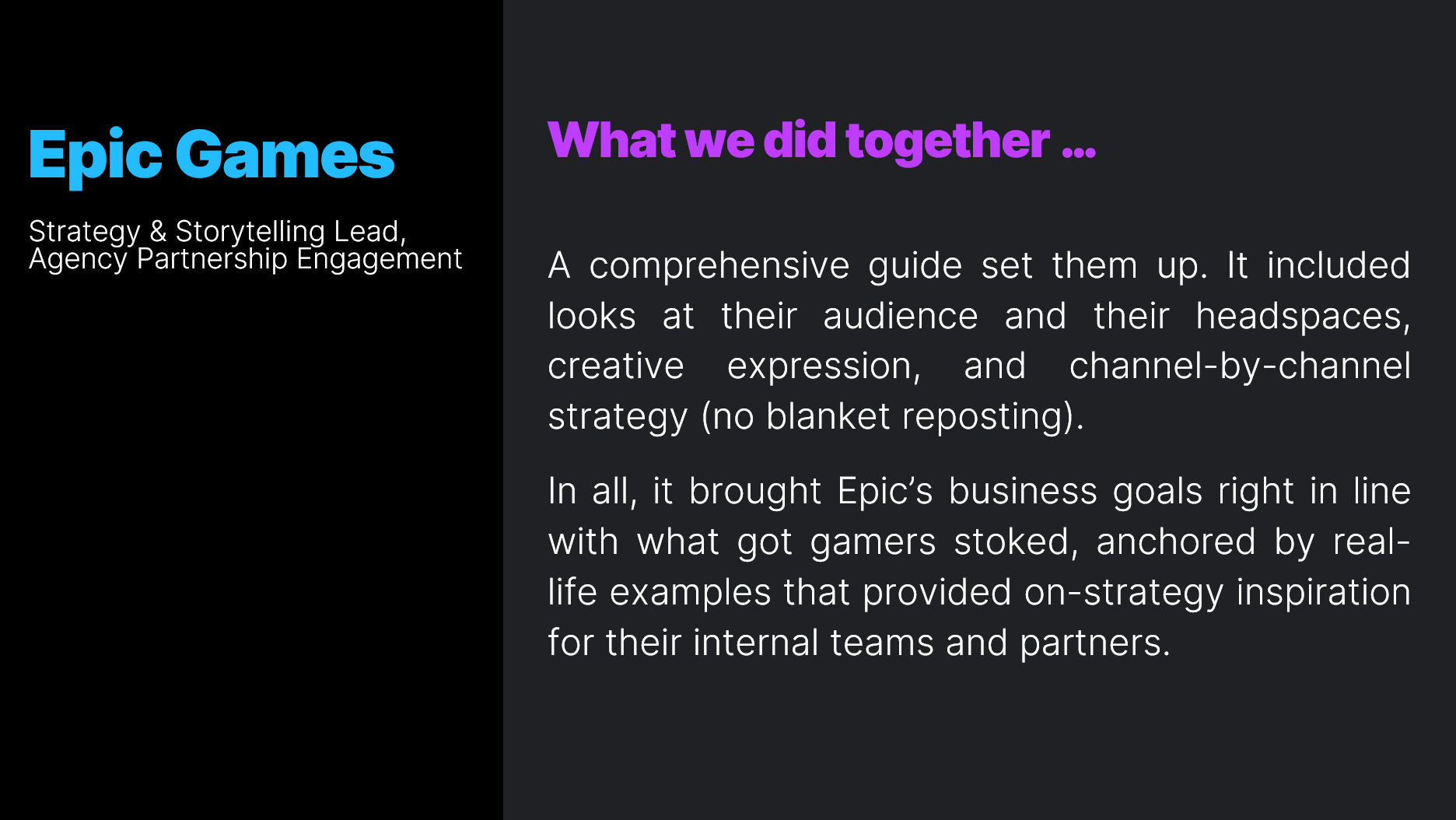 Epic Games

Strategy & Storytelling Lead, Agency Partnership Engagement

What we did together ...

A comprehensive guide set them up. It included looks at their audience and their headspaces, creative expression, and channel-by-channel strategy (no blanket reposting).

In all, it brought Epic's business goals right in line with what got gamers stoked, anchored by real-life examples that provided on-strategy inspiration for their internal teams and partners.